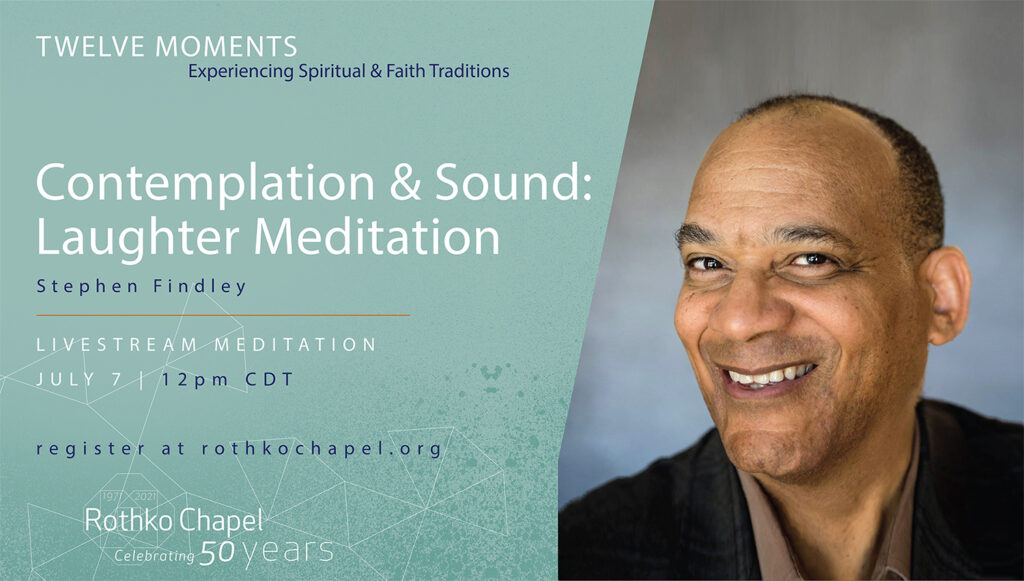 TWELVE MOMENTS
Experiencing Spiritual & Faith Traditions

Contemplation & Sound: Laughter Meditation

Stephen Findley

LIVESTREAM MEDITATION
JULY 7 | 12pm CDT

register at rothkochapel.org

1971 2021
Rothko Chapel
Celebrating 50 years